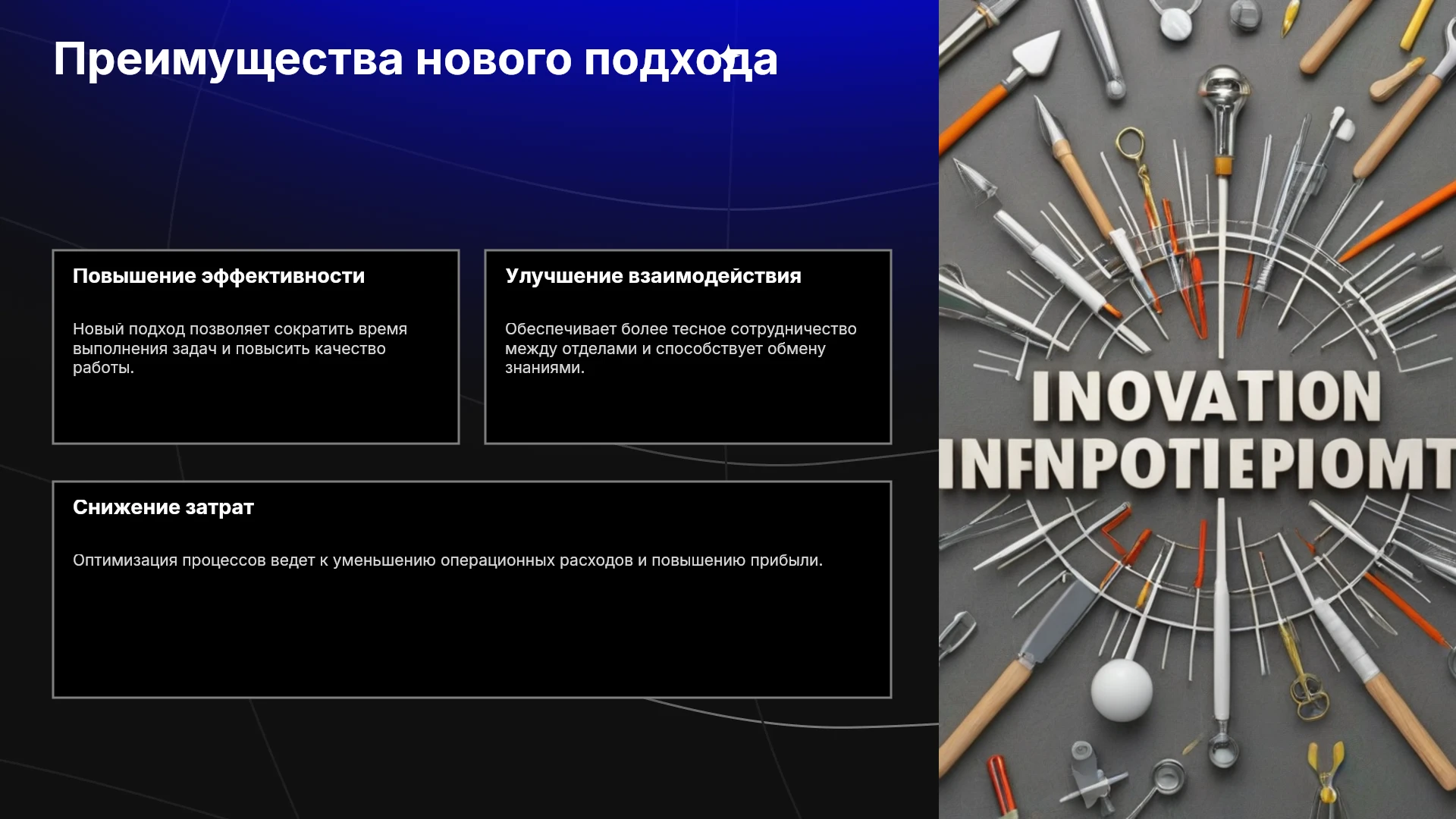 Преимущества нового подхода

Повышение эффективности

Новый подход позволяет сократить время выполнения задач и повысить качество работы.

Улучшение взаимодействия

Обеспечивает более тесное сотрудничество между отделами и способствует обмену знаниями.

Снижение затрат

Оптимизация процессов ведет к уменьшению операционных расходов и повышению прибыли.

INOVATION
INFNPOTIEPIOMT